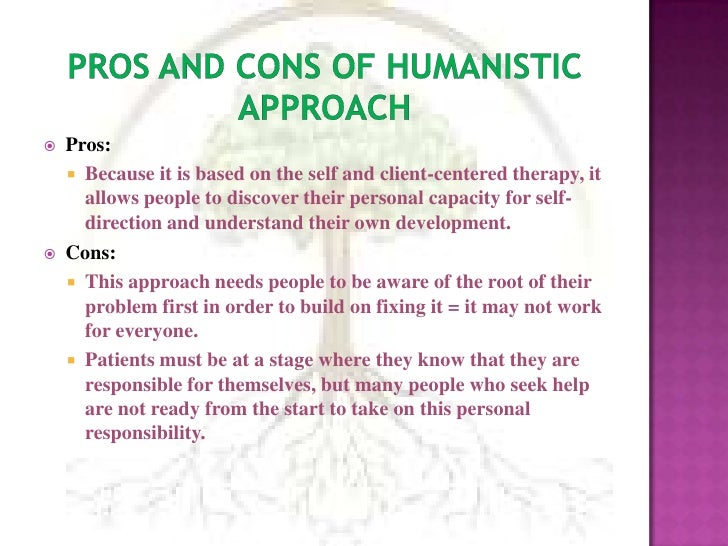 PROS AND CONS OF HUMANISTIC APPROACH

Pros:

Because it is based on the self and client-centered therapy, it allows people to discover their personal capacity for self-direction and understand their own development.

Cons:

This approach needs people to be aware of the root of their problem first in order to build on fixing it = it may not work for everyone.

Patients must be at a stage where they know that they are responsible for themselves, but many people who seek help are not ready from the start to take on this personal responsibility.